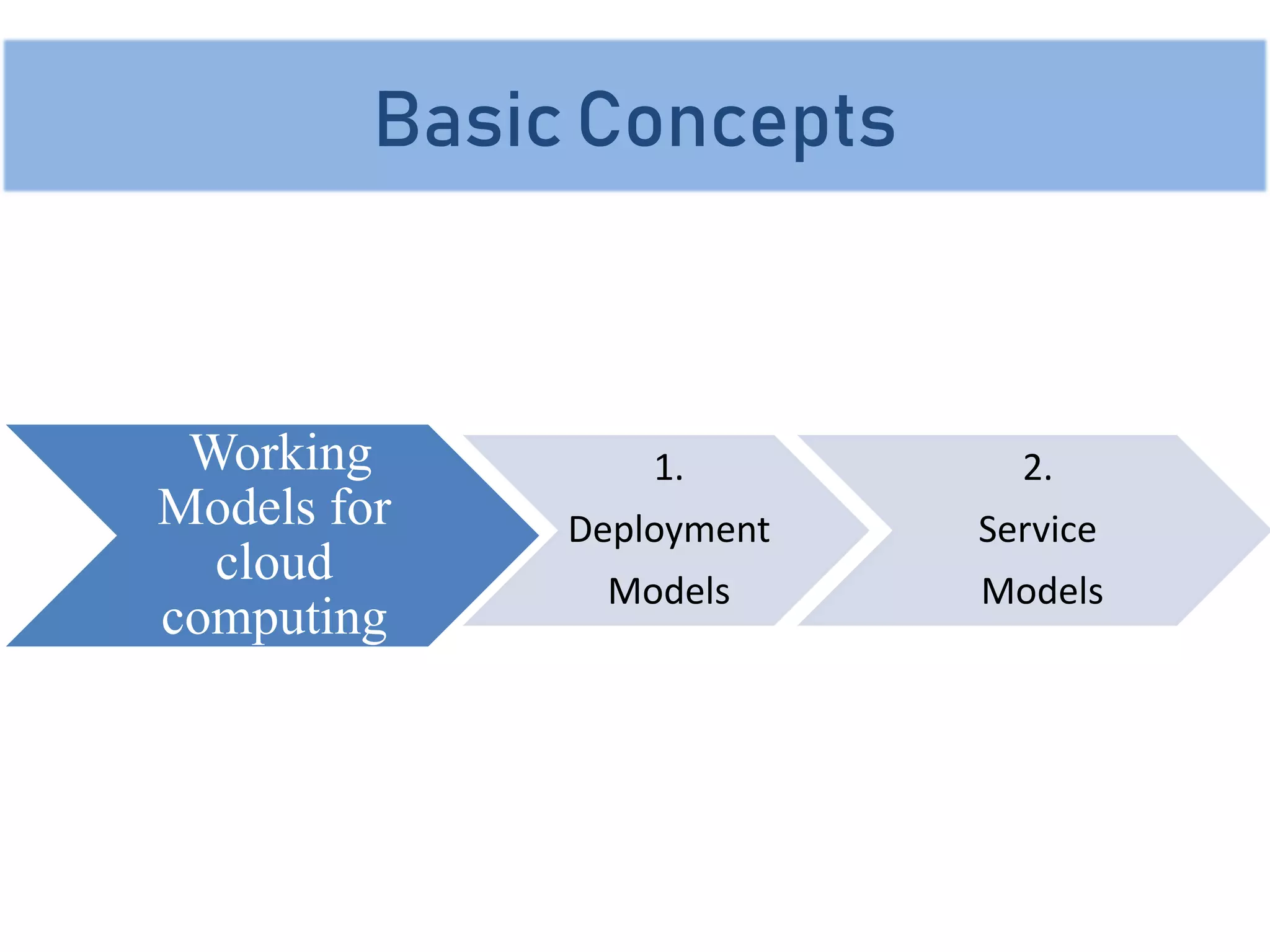 Basic Concepts

Working Models for cloud computing

1. Deployment Models

2. Service Models